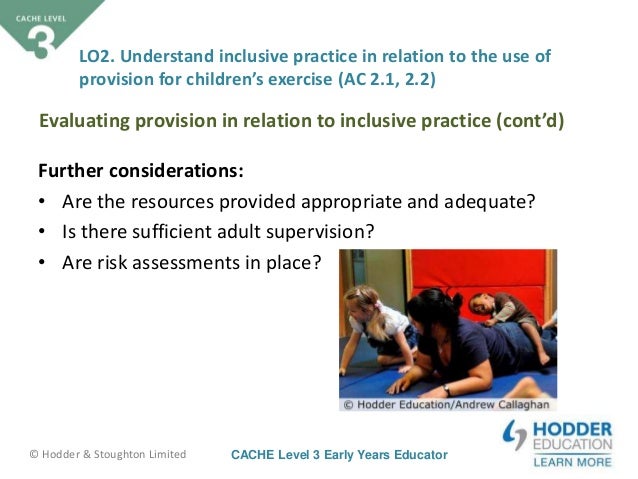 CACHE LEVEL 3

LO2. Understand inclusive practice in relation to the use of provision for children's exercise (AC 2.1, 2.2)

Evaluating provision in relation to inclusive practice (cont'd)

Further considerations:

• Are the resources provided appropriate and adequate?
• Is there sufficient adult supervision?
• Are risk assessments in place?

© Hodder Education/Andrew Callaghan

© Hodder & Stoughton Limited

CACHE Level 3 Early Years Educator

HODDER EDUCATION
LEARN MORE